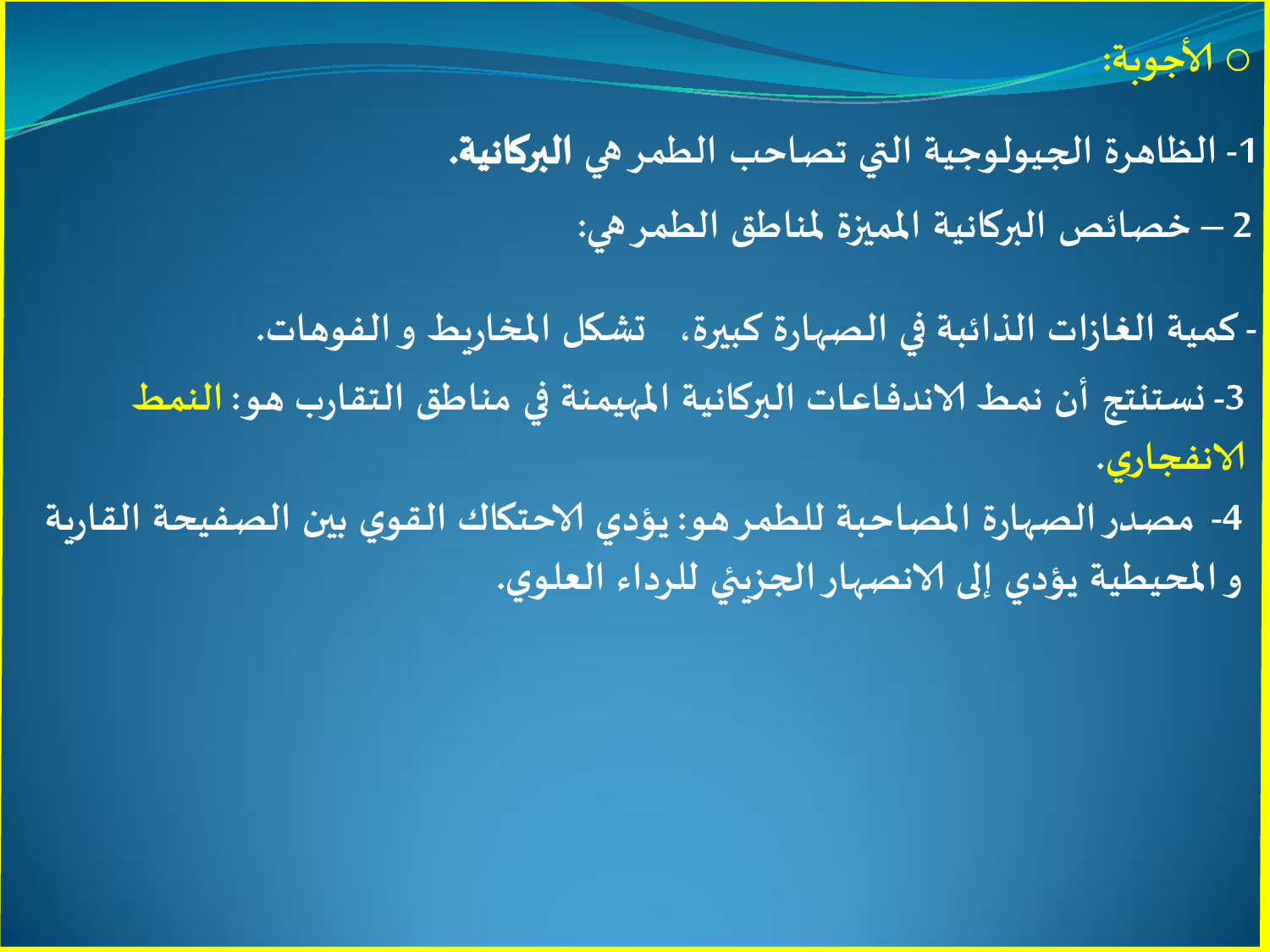 ○ الأجوبة:

1- الظاهرة الجيولوجية التي تصاحب الطمر هي البركانية.

2 – خصائص البركانية المميزة لمناطق الطمر هي:

- كمية الغازات الذائبة في الصهارة كبيرة، تشكل المخاريط و الفوهات.

3- نستنتج أن نمط الاندفاعات البركانية المهيمنة في مناطق التقارب هو: النمط الانفجاري.

4- مصدر الصهارة المصاحبة للطمر هو: يؤدي الاحتكاك القوي بين الصفيحة القارية و المحيطية يؤدي إلى الانصهار الجزيئي للرداء العلوي.